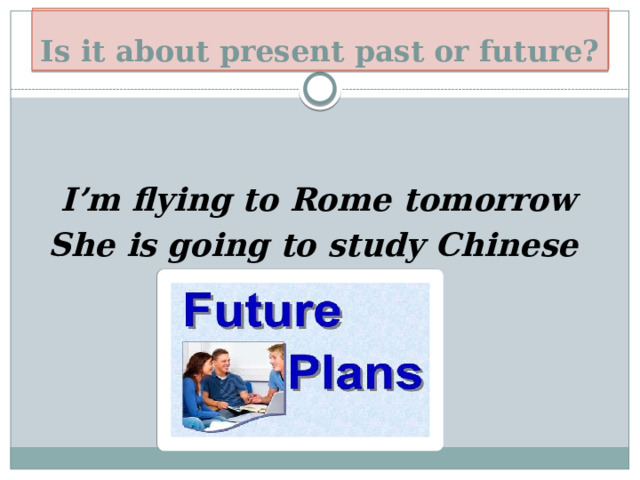 Is it about present past or future?

I’m flying to Rome tomorrow
She is going to study Chinese

Future
Plans